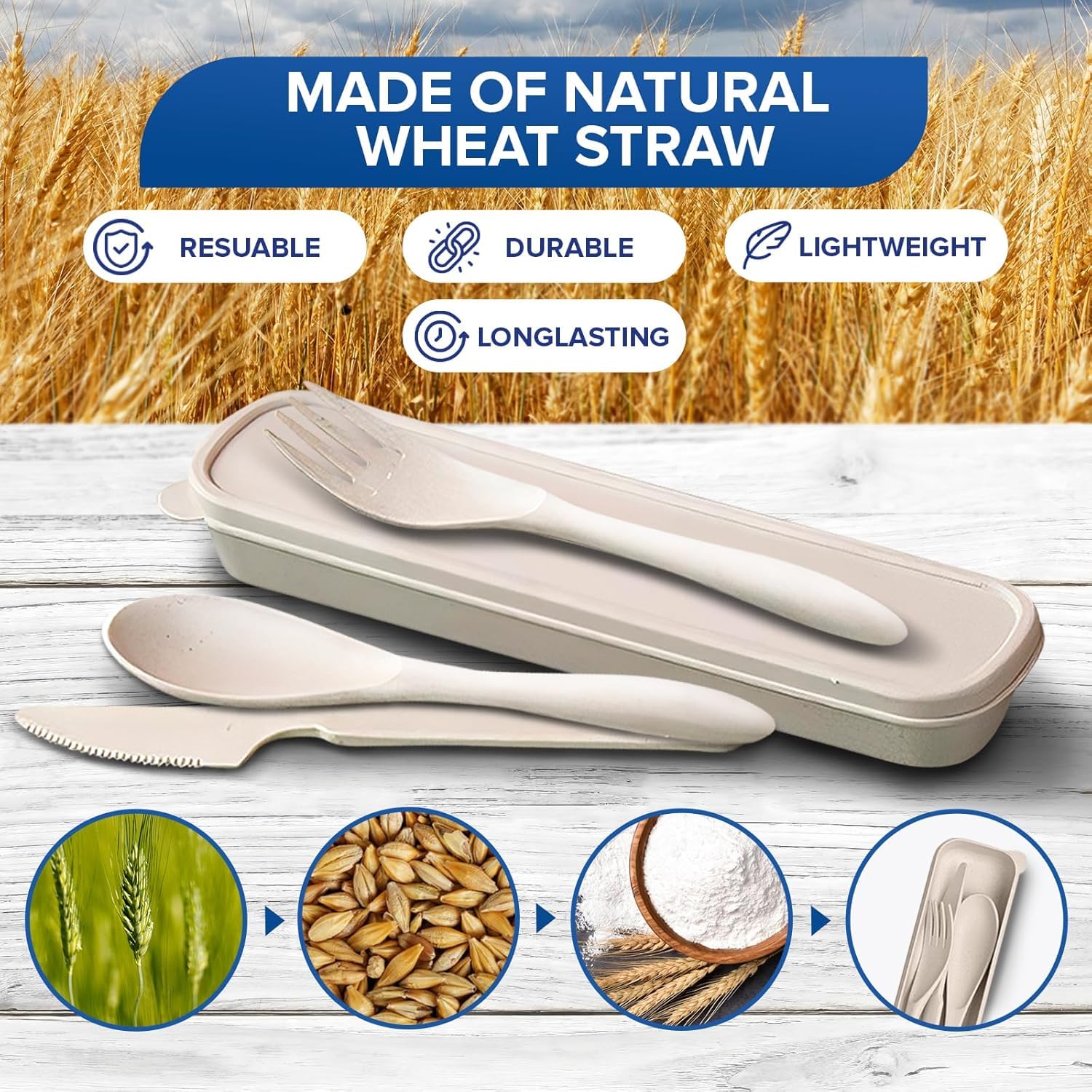 MADE OF NATURAL WHEAT STRAW

RESUABLE

DURABLE

LIGHTWEIGHT

LONGLASTING